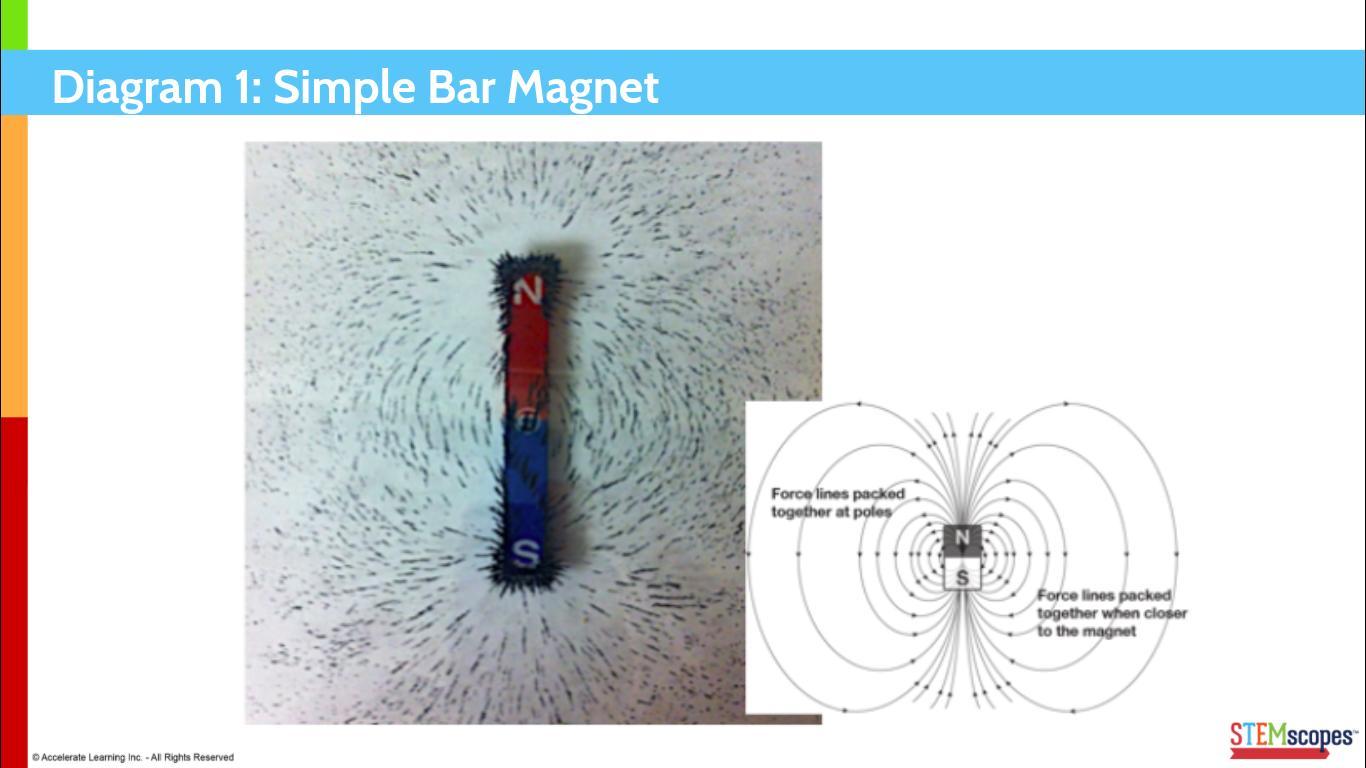 Diagram 1: Simple Bar Magnet

N

S

Force lines packed together at poles

N

S

Force lines packed together when closer to the magnet

© Accelerate Learning Inc. - All Rights Reserved

STEMscopes™